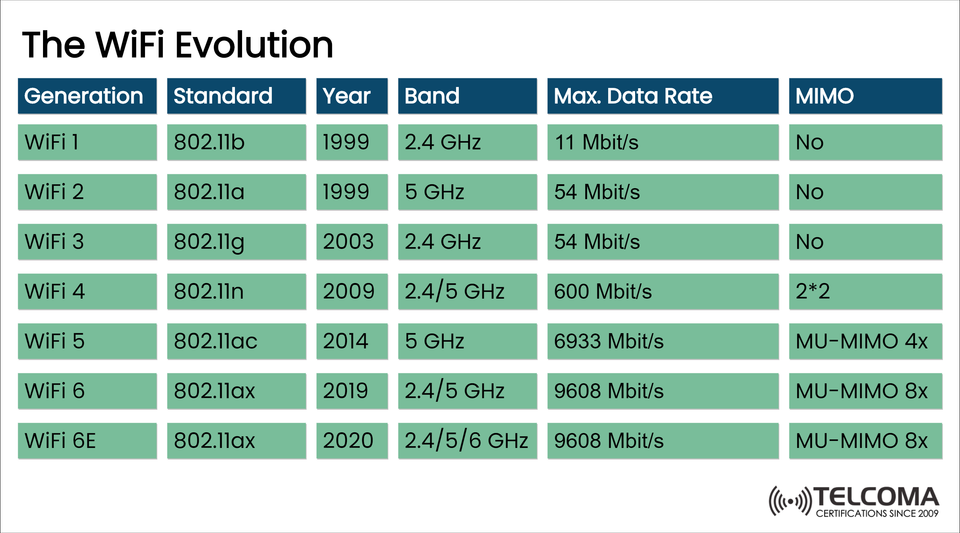 The WiFi Evolution

| Generation | Standard | Year | Band | Max. Data Rate | MIMO |
|---|---|---|---|---|---|
| WiFi 1 | 802.11b | 1999 | 2.4 GHz | 11 Mbit/s | No |
| WiFi 2 | 802.11a | 1999 | 5 GHz | 54 Mbit/s | No |
| WiFi 3 | 802.11g | 2003 | 2.4 GHz | 54 Mbit/s | No |
| WiFi 4 | 802.11n | 2009 | 2.4/5 GHz | 600 Mbit/s | 2*2 |
| WiFi 5 | 802.11ac | 2014 | 5 GHz | 6933 Mbit/s | MU-MIMO 4x |
| WiFi 6 | 802.11ax | 2019 | 2.4/5 GHz | 9608 Mbit/s | MU-MIMO 8x |
| WiFi 6E | 802.11ax | 2020 | 2.4/5/6 GHz | 9608 Mbit/s | MU-MIMO 8x |

TELCOMA
CERTIFICATIONS SINCE 2009